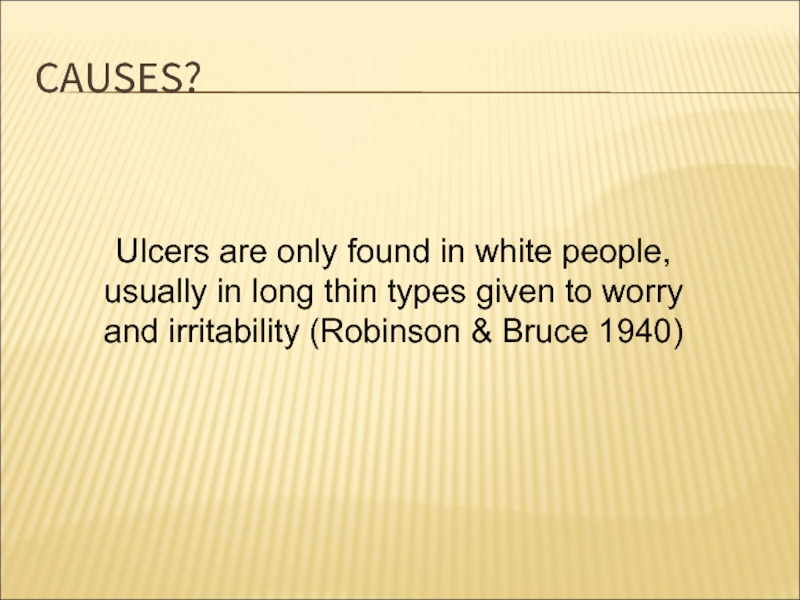 CAUSES?

Ulcers are only found in white people, usually in long thin types given to worry and irritability (Robinson & Bruce 1940)